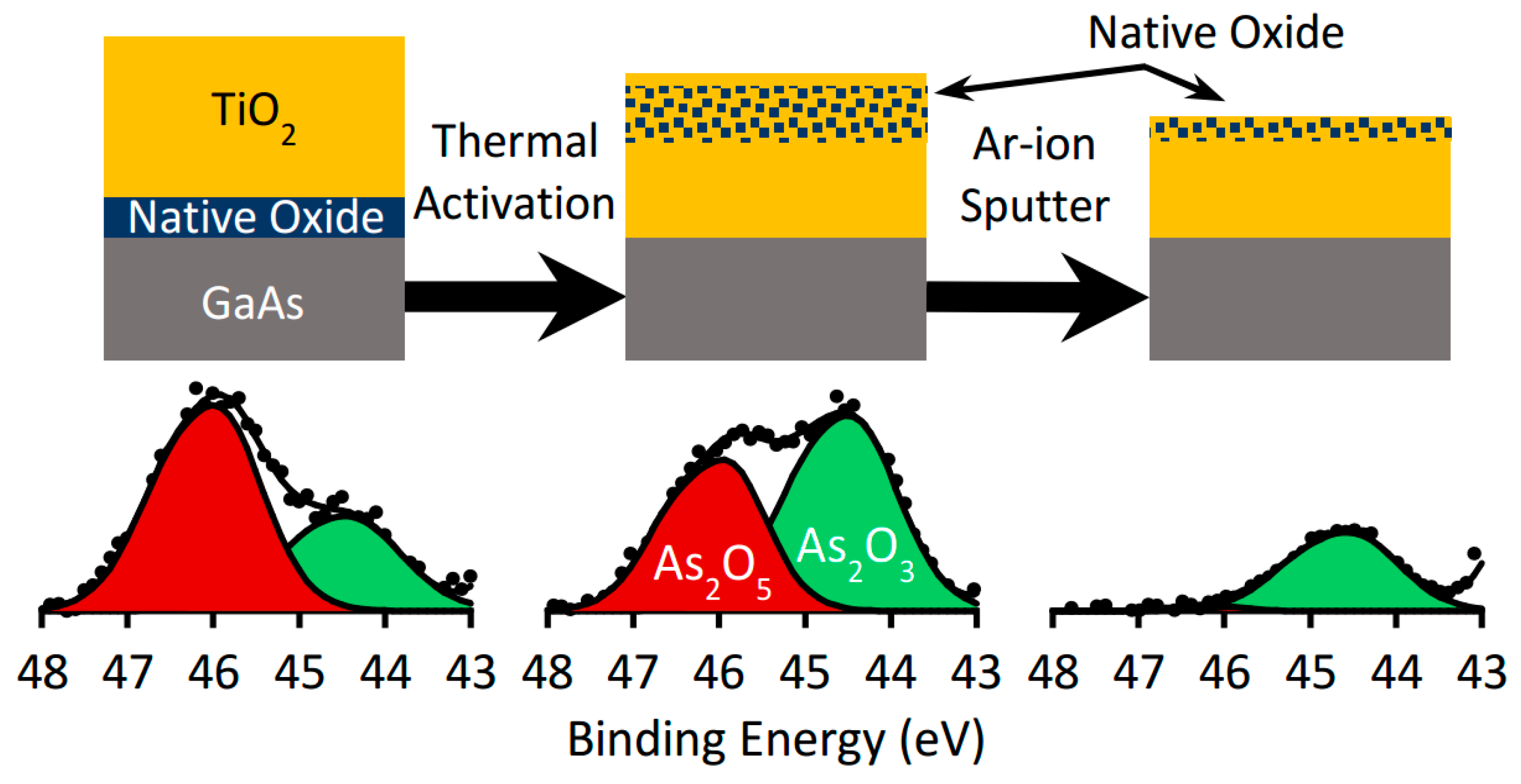 Native Oxide

$TiO_2$

Native Oxide

GaAs

Thermal Activation

Ar-ion Sputter

$As_2O_5$

$As_2O_3$

48 47 46 45 44 43 48 47 46 45 44 43 48 47 46 45 44 43

Binding Energy (eV)